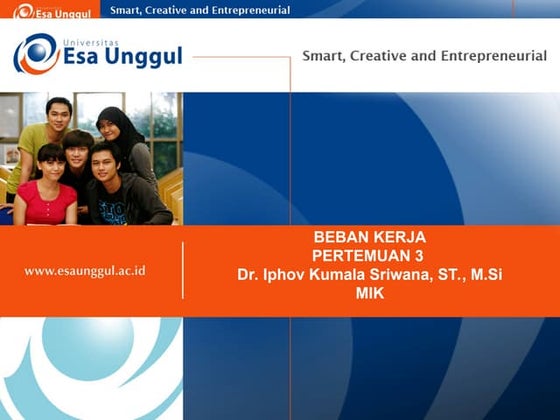 Esa Unggul Smart, Creative and Entrepreneurial

Universitas Esa Unggul

Smart, Creative and Entrepreneurial

www.esaunggul.ac.id

BEBAN KERJA
PERTEMUAN 3
Dr. Iphov Kumala Sriwana, ST., M.Si
MIK